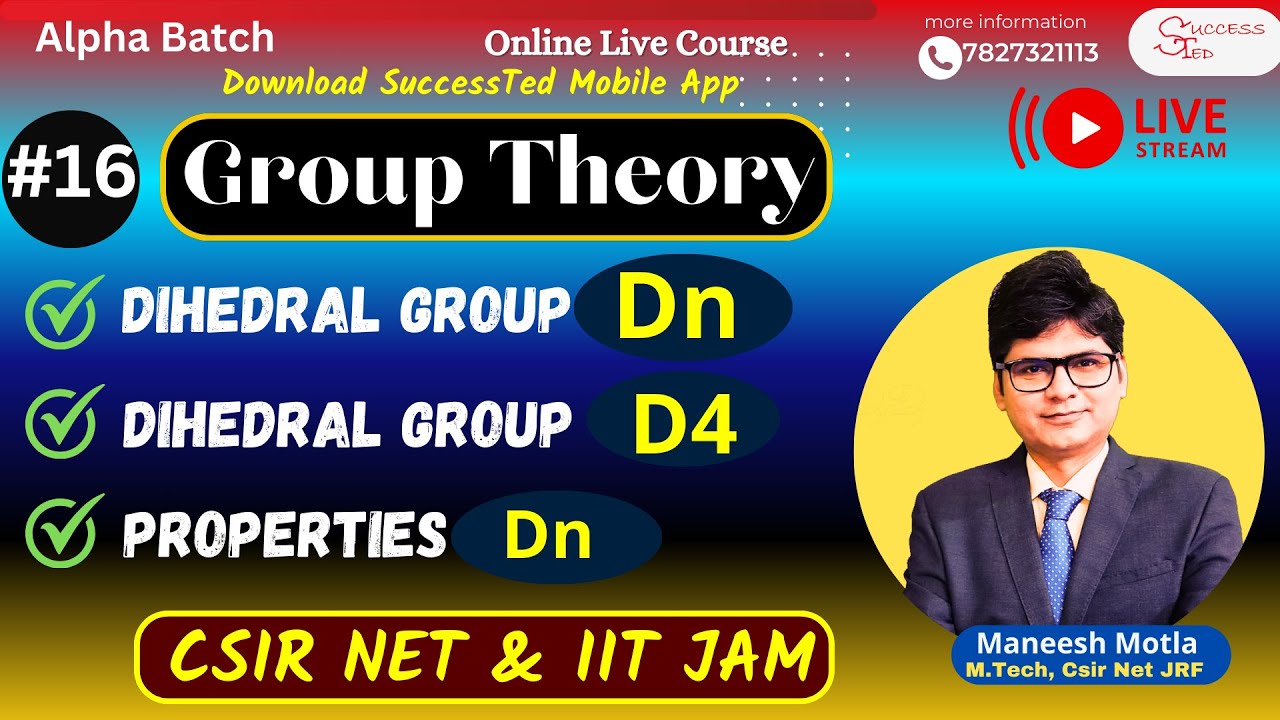 Alpha Batch

Online Live Course

Download SuccessTed Mobile App

more information

7827321113

SUCCESS TED

LIVE STREAM

#16

Group Theory

DIHEDRAL GROUP Dn

DIHEDRAL GROUP D4

PROPERTIES Dn

CSIR NET & IIT JAM

Maneesh Motla

M.Tech, Csir Net JRF